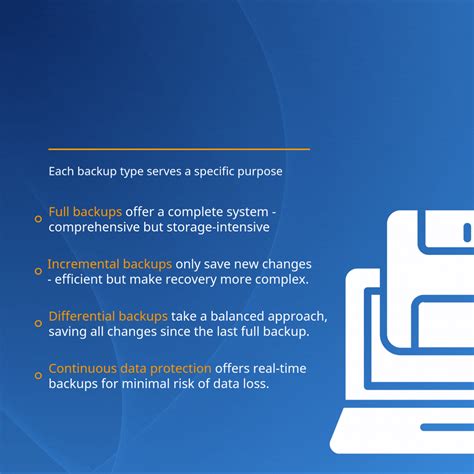 Each backup type serves a specific purpose

Full backups offer a complete system - comprehensive but storage-intensive

Incremental backups only save new changes - efficient but make recovery more complex.

Differential backups take a balanced approach, saving all changes since the last full backup.

Continuous data protection offers real-time backups for minimal risk of data loss.